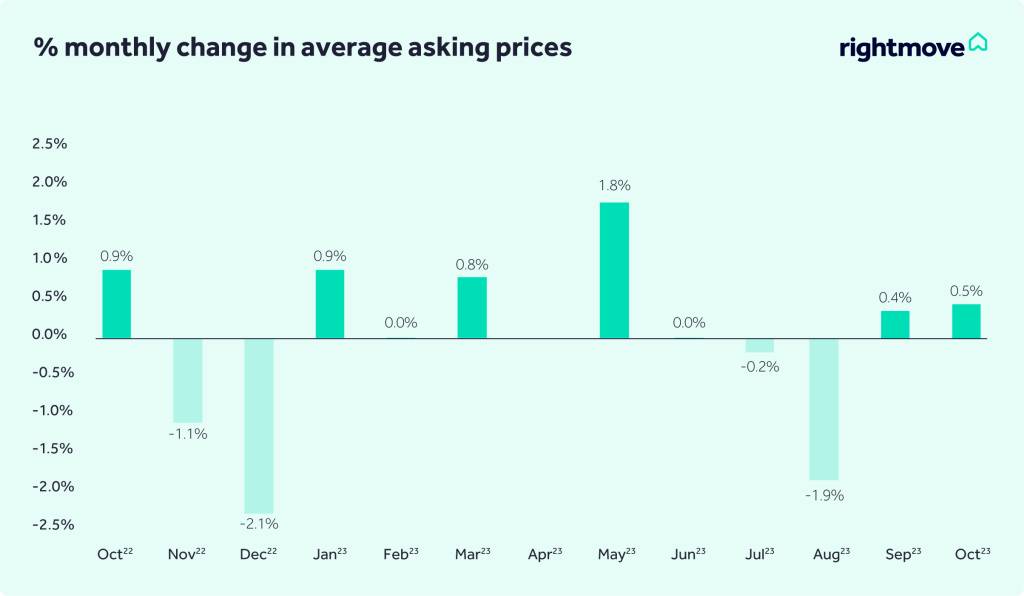 % monthly change in average asking prices

rightmove

2.5%
2.0%
1.5%
1.0%
0.5%
0.0%
-0.5%
-1.0%
-1.5%
-2.0%
-2.5%

0.9%
-1.1%
-2.1%
0.9%
0.0%
0.8%
1.8%
0.0%
-0.2%
-1.9%
0.4%
0.5%

Oct$^{22}$ Nov$^{22}$ Dec$^{22}$ Jan$^{23}$ Feb$^{23}$ Mar$^{23}$ Apr$^{23}$ May$^{23}$ Jun$^{23}$ Jul$^{23}$ Aug$^{23}$ Sep$^{23}$ Oct$^{23}$